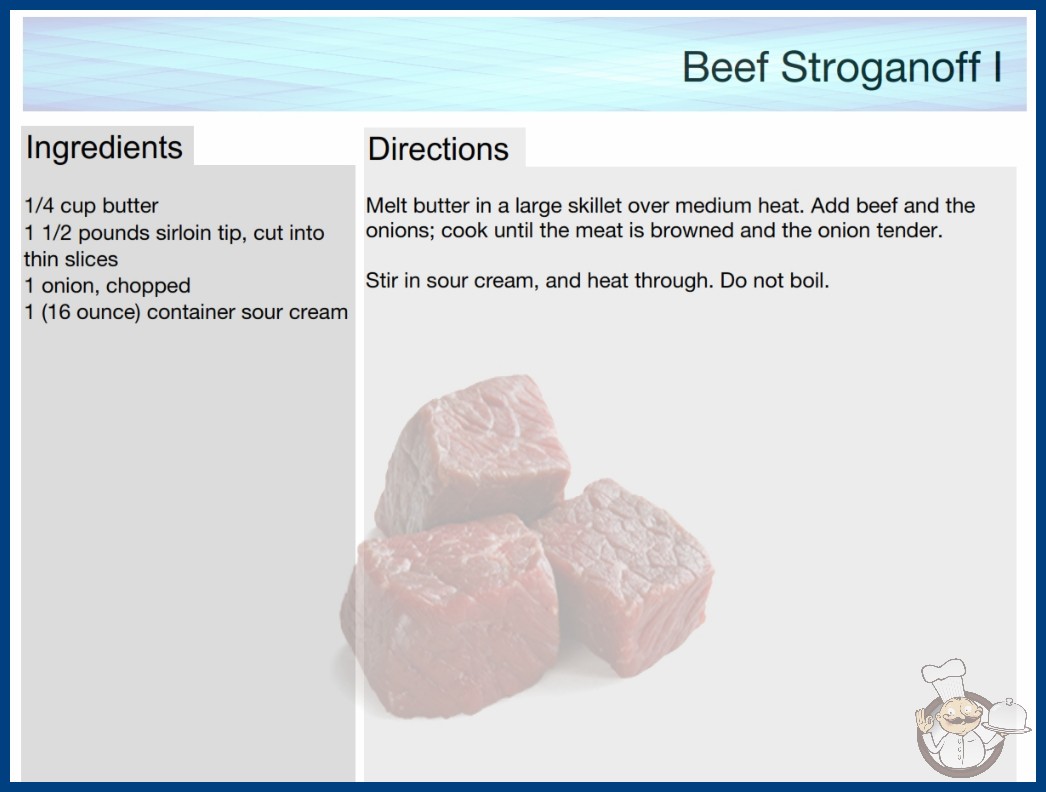 Beef Stroganoff I

Ingredients

1/4 cup butter
1 1/2 pounds sirloin tip, cut into thin slices
1 onion, chopped
1 (16 ounce) container sour cream

Directions

Melt butter in a large skillet over medium heat. Add beef and the onions; cook until the meat is browned and the onion tender.

Stir in sour cream, and heat through. Do not boil.